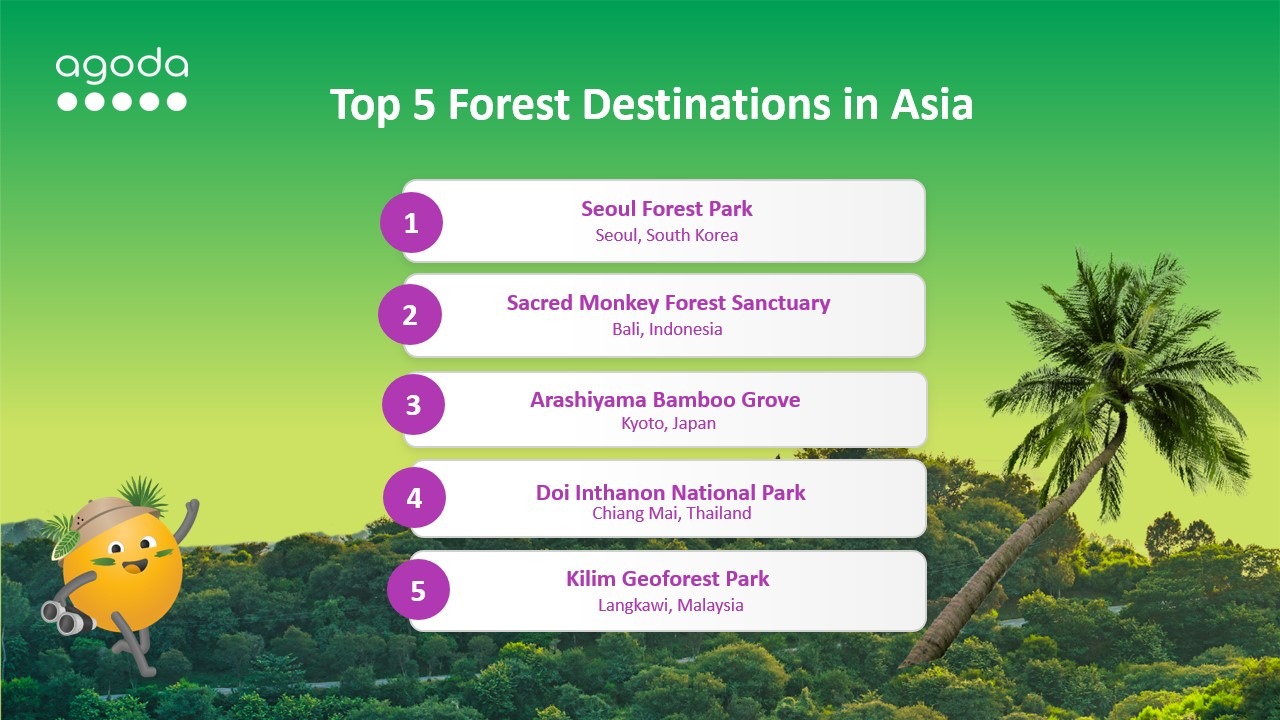 agoda

Top 5 Forest Destinations in Asia

1
Seoul Forest Park
Seoul, South Korea

2
Sacred Monkey Forest Sanctuary
Bali, Indonesia

3
Arashiyama Bamboo Grove
Kyoto, Japan

4
Doi Inthanon National Park
Chiang Mai, Thailand

5
Kilim Geoforest Park
Langkawi, Malaysia